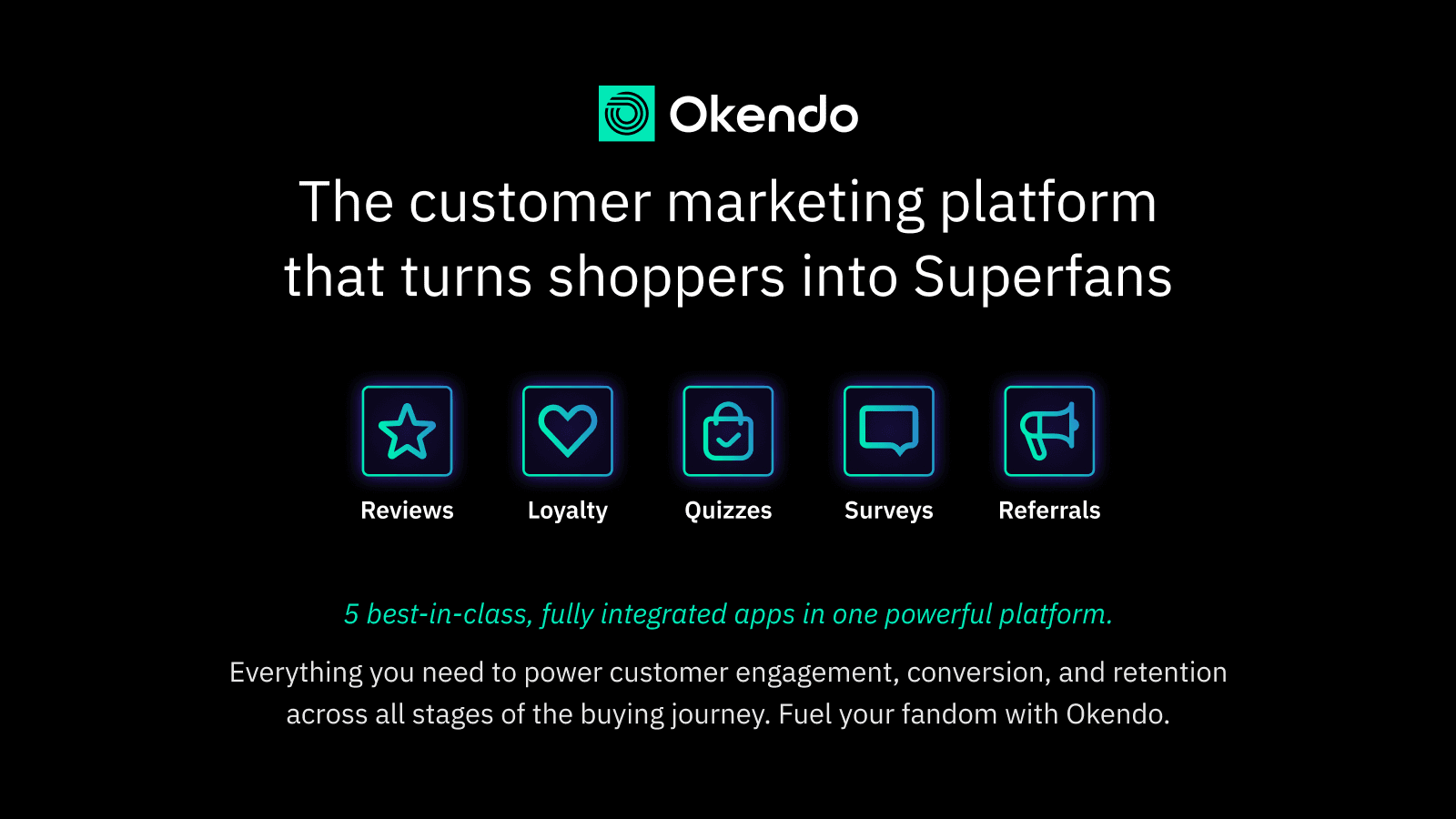 Okendo

The customer marketing platform that turns shoppers into Superfans

Reviews

Loyalty

Quizzes

Surveys

Referrals

5 best-in-class, fully integrated apps in one powerful platform.

Everything you need to power customer engagement, conversion, and retention across all stages of the buying journey. Fuel your fandom with Okendo.